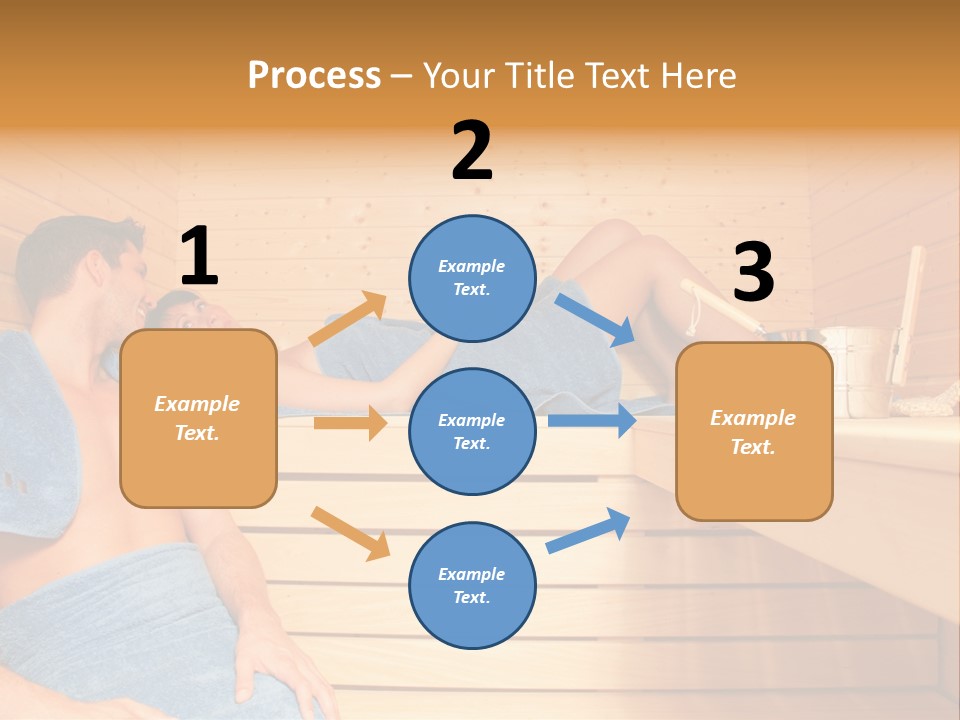 Process – Your Title Text Here

1

Example Text.

2

Example Text.

Example Text.

Example Text.

3

Example Text.